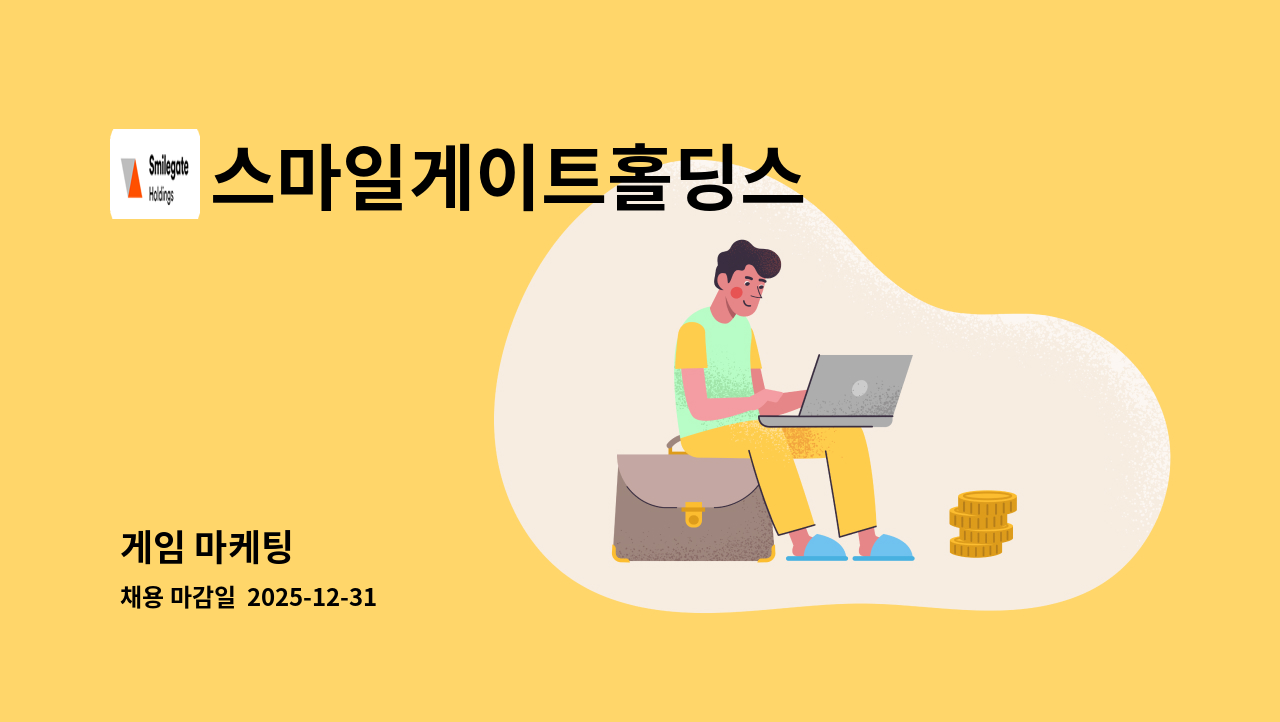 Smilegate Holdings

스마일게이트홀딩스

게임 마케팅

채용 마감일 2025-12-31